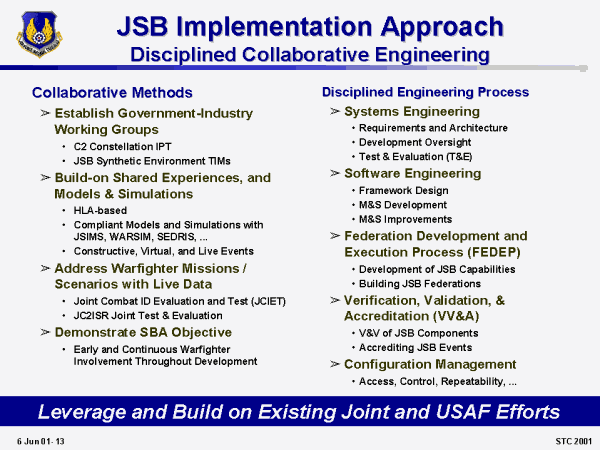 JSB Implementation Approach
Disciplined Collaborative Engineering

Collaborative Methods

➢ Establish Government-Industry Working Groups
• C2 Constellation IPT
• JSB Synthetic Environment TIMs

➢ Build-on Shared Experiences, and Models & Simulations
• HLA-based
• Compliant Models and Simulations with JSIMS, WARSIM, SEDRIS, ...
• Constructive, Virtual, and Live Events

➢ Address Warfighter Missions / Scenarios with Live Data
• Joint Combat ID Evaluation and Test (JCIET)
• JC2ISR Joint Test & Evaluation

➢ Demonstrate SBA Objective
• Early and Continuous Warfighter Involvement Throughout Development

Disciplined Engineering Process

➢ Systems Engineering
• Requirements and Architecture
• Development Oversight
• Test & Evaluation (T&E)

➢ Software Engineering
• Framework Design
• M&S Development
• M&S Improvements

➢ Federation Development and Execution Process (FEDEP)
• Development of JSB Capabilities
• Building JSB Federations

➢ Verification, Validation, & Accreditation (VV&A)
• V&V of JSB Components
• Accrediting JSB Events

➢ Configuration Management
• Access, Control, Repeatability, ...

Leverage and Build on Existing Joint and USAF Efforts

6 Jun 01- 13

STC 2001